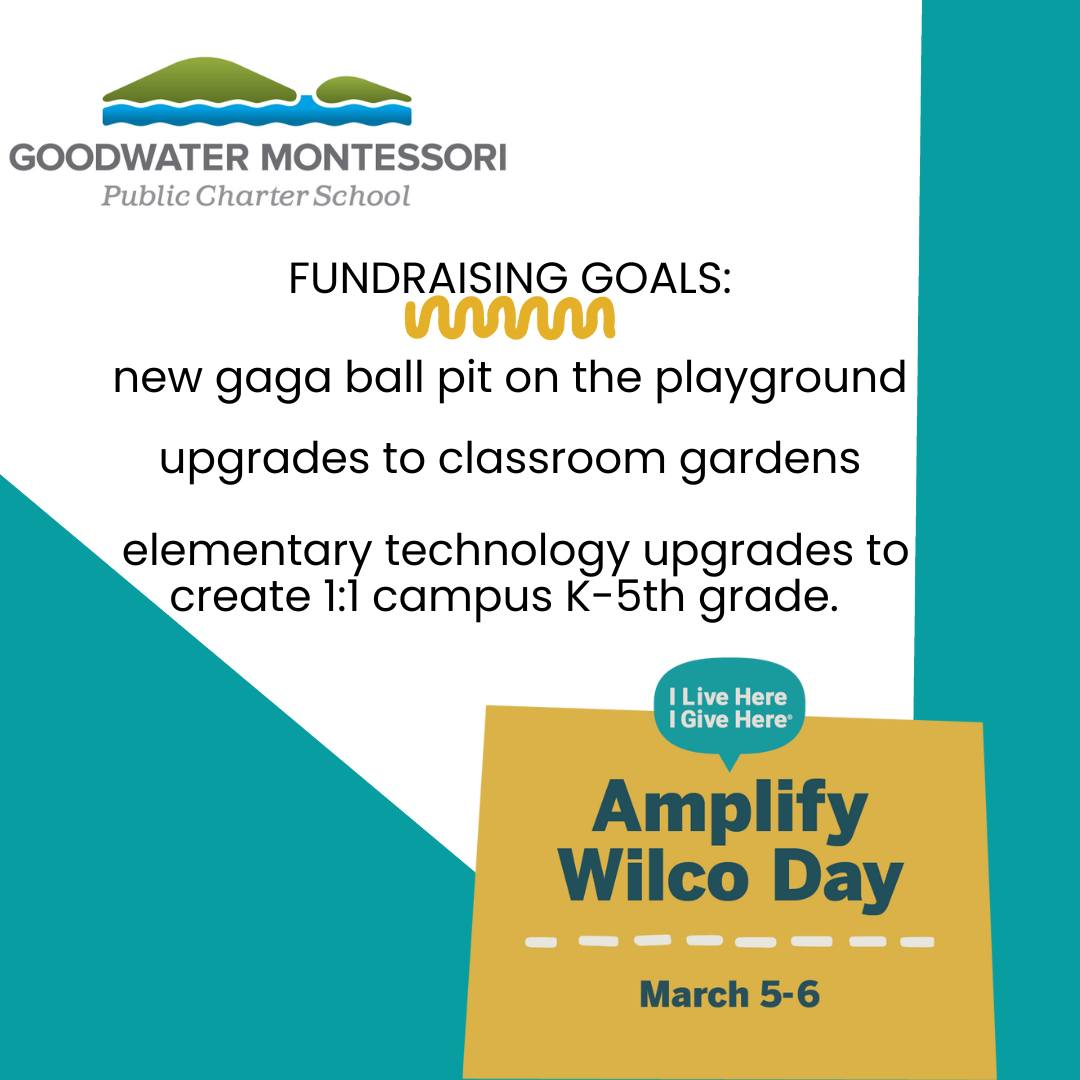 GOODWATER MONTESSORI
Public Charter School

FUNDRAISING GOALS:

new gaga ball pit on the playground

upgrades to classroom gardens

elementary technology upgrades to create 1:1 campus K-5th grade.

I Live Here
I Give Here®

Amplify Wilco Day

March 5-6